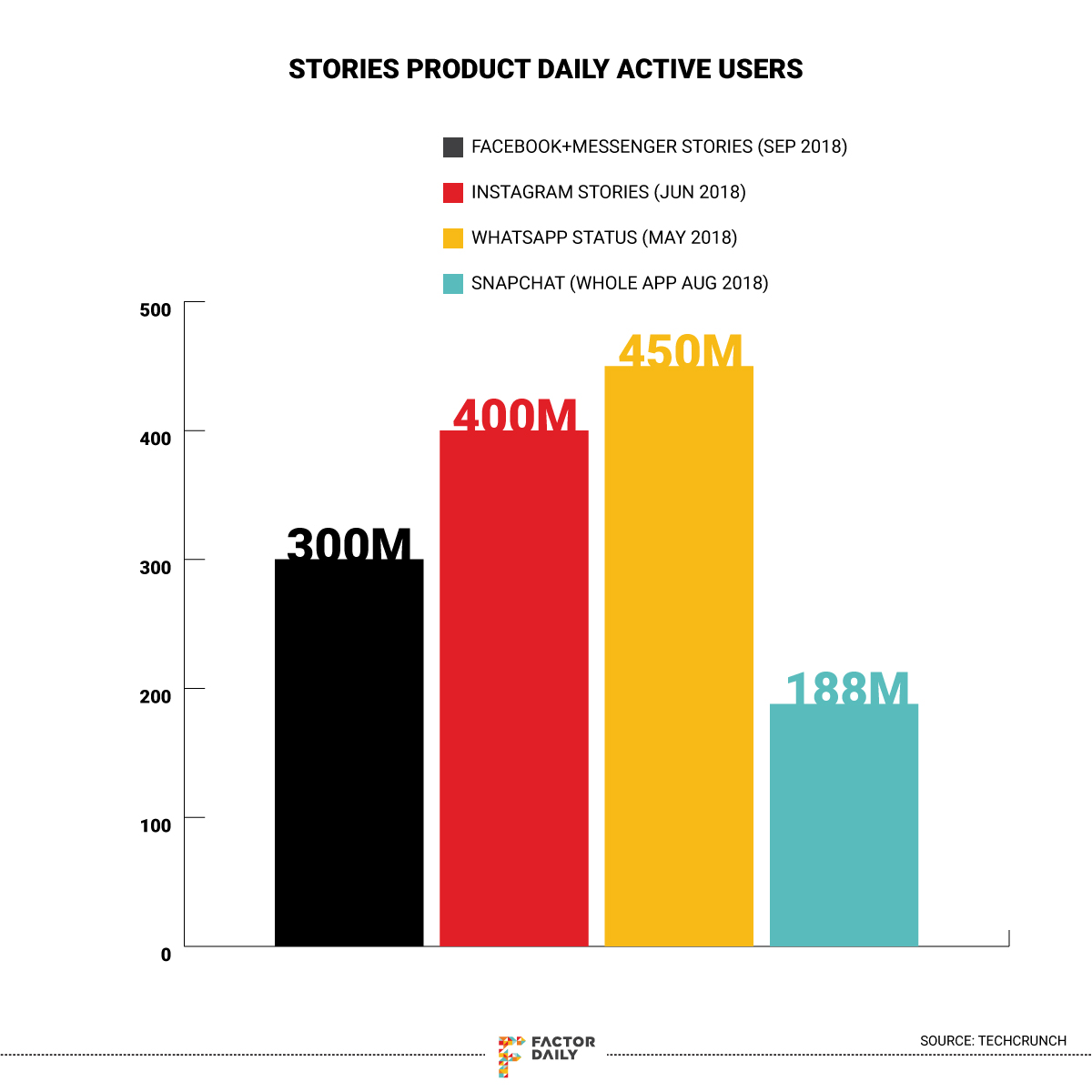 STORIES PRODUCT DAILY ACTIVE USERS

FACEBOOK+MESSENGER STORIES (SEP 2018)
INSTAGRAM STORIES (JUN 2018)
WHATSAPP STATUS (MAY 2018)
SNAPCHAT (WHOLE APP AUG 2018)

500
400
300
200
100
0

300M
400M
450M
188M

FACTOR DAILY

SOURCE: TECHCRUNCH